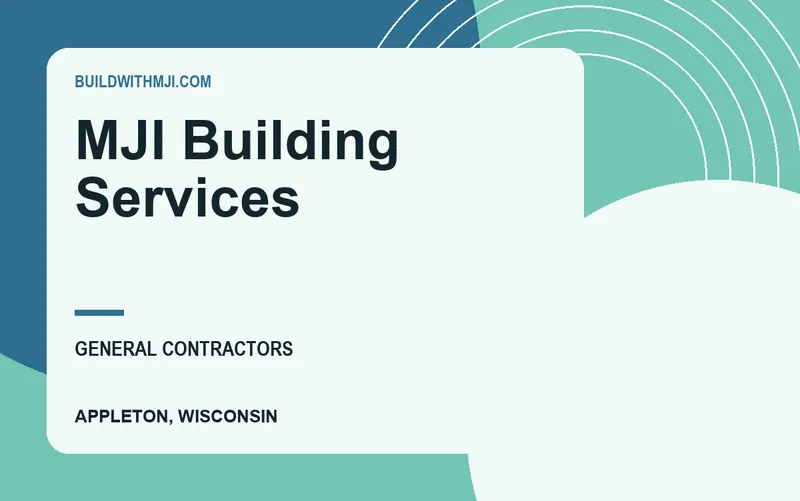 BUILDWITHMJI.COM

MJI Building Services

GENERAL CONTRACTORS

APPLETON, WISCONSIN